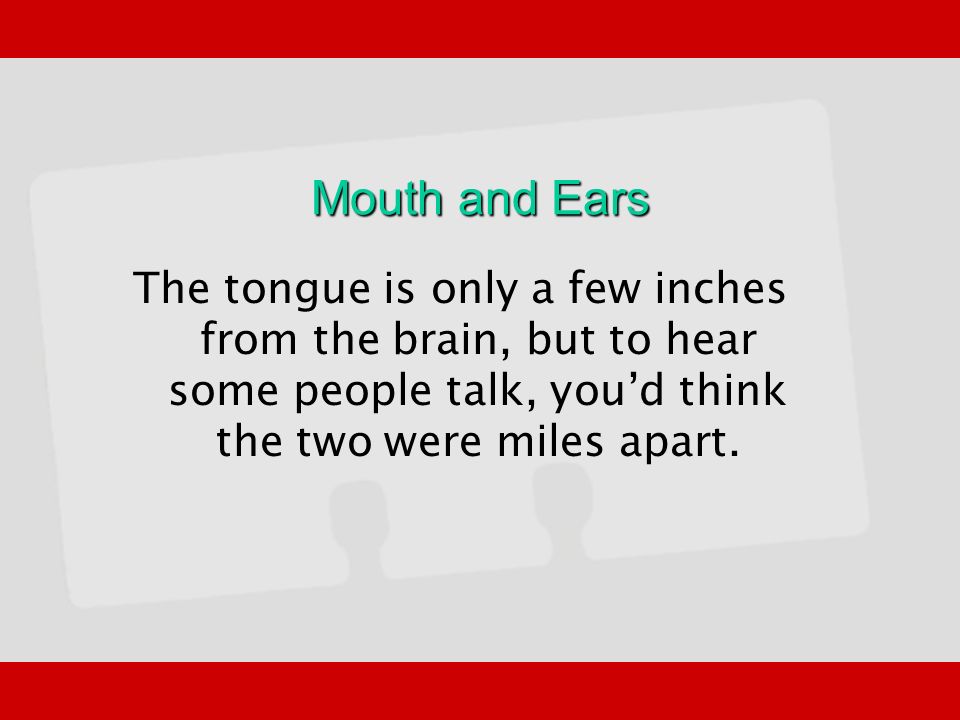 Mouth and Ears

The tongue is only a few inches from the brain, but to hear some people talk, you’d think the two were miles apart.